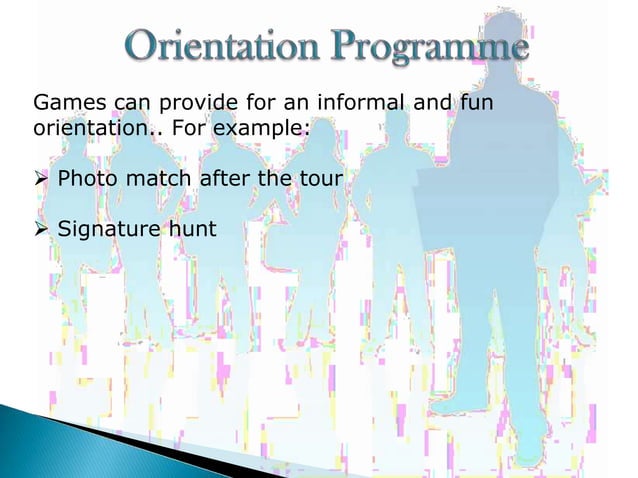 Orientation Programme

Games can provide for an informal and fun orientation.. For example:

➢ Photo match after the tour

➢ Signature hunt